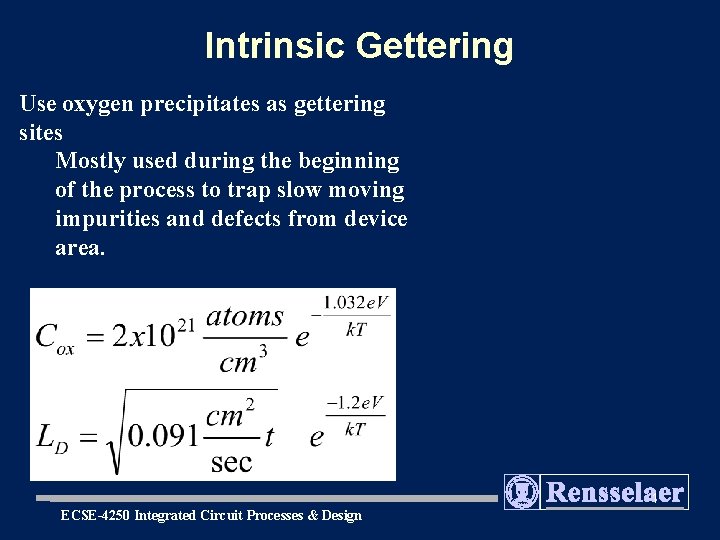 Intrinsic Gettering

Use oxygen precipitates as gettering sites

Mostly used during the beginning of the process to trap slow moving impurities and defects from device area.

$C_{ox} = 2x10^{21} \frac{atoms}{cm^3} e^{-\frac{1.032eV}{kT}}$

$L_D = \sqrt{0.091 \frac{cm^2}{\sec} t} \quad e^{\frac{-1.2eV}{kT}}$

Rensselaer

ECSE-4250 Integrated Circuit Processes & Design